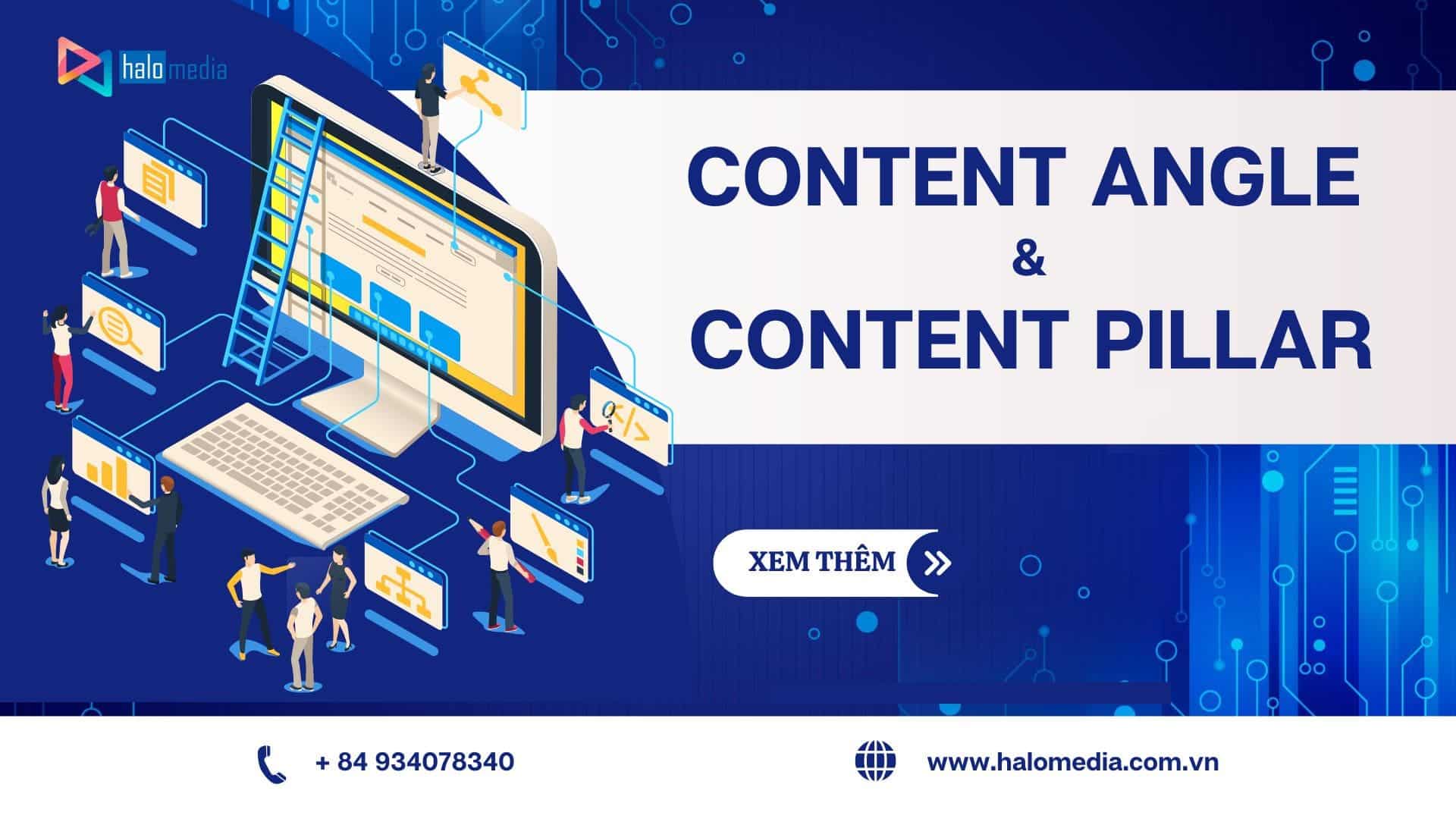 halo media

CONTENT ANGLE
&
CONTENT PILLAR

XEM THÊM

+ 84 934078340

www.halomedia.com.vn